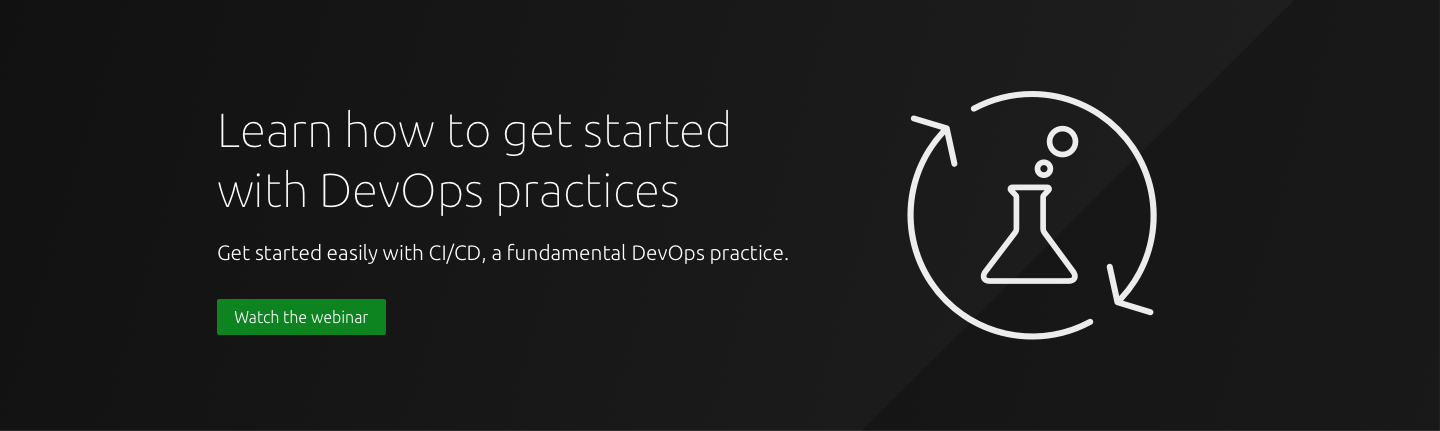 Learn how to get started with DevOps practices

Get started easily with CI/CD, a fundamental DevOps practice.

Watch the webinar